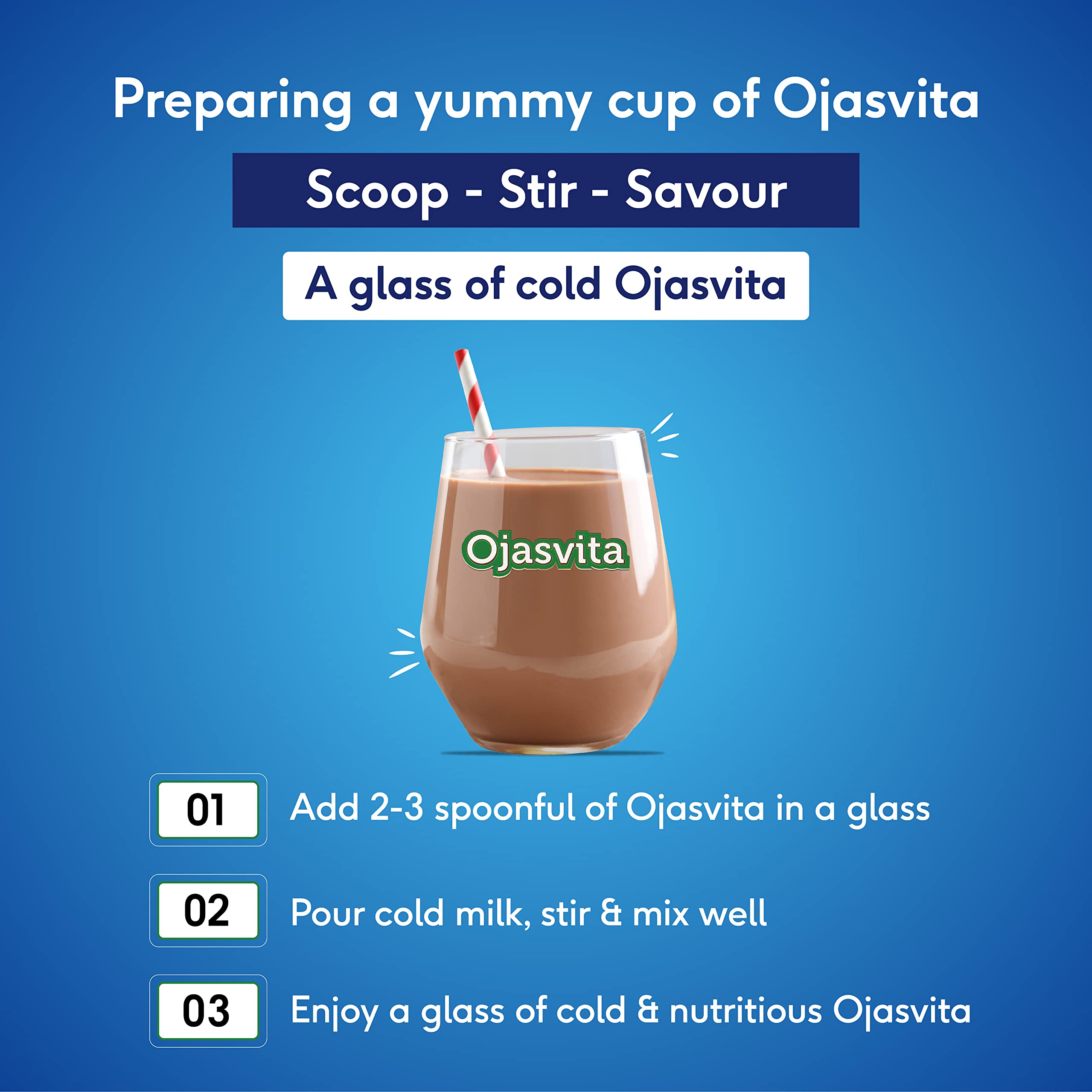 Preparing a yummy cup of Ojasvita

Scoop - Stir - Savour

A glass of cold Ojasvita

Ojasvita

01 Add 2-3 spoonful of Ojasvita in a glass

02 Pour cold milk, stir & mix well

03 Enjoy a glass of cold & nutritious Ojasvita